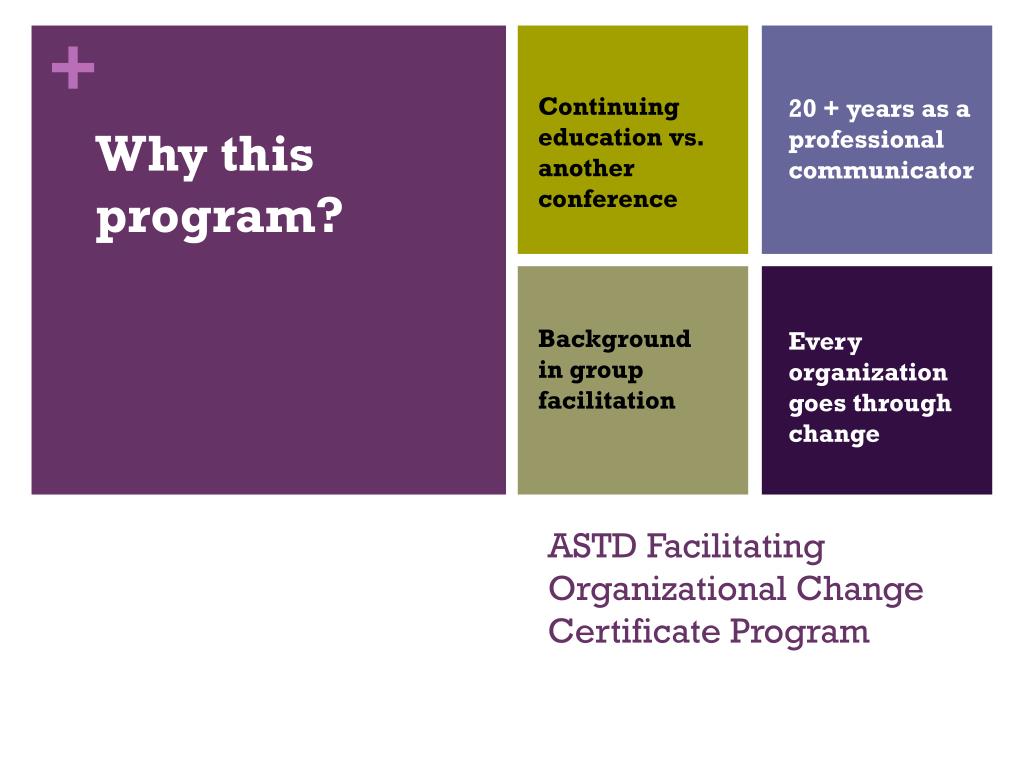 +

Why this program?

Continuing education vs. another conference

20 + years as a professional communicator

Background in group facilitation

Every organization goes through change

ASTD Facilitating Organizational Change Certificate Program